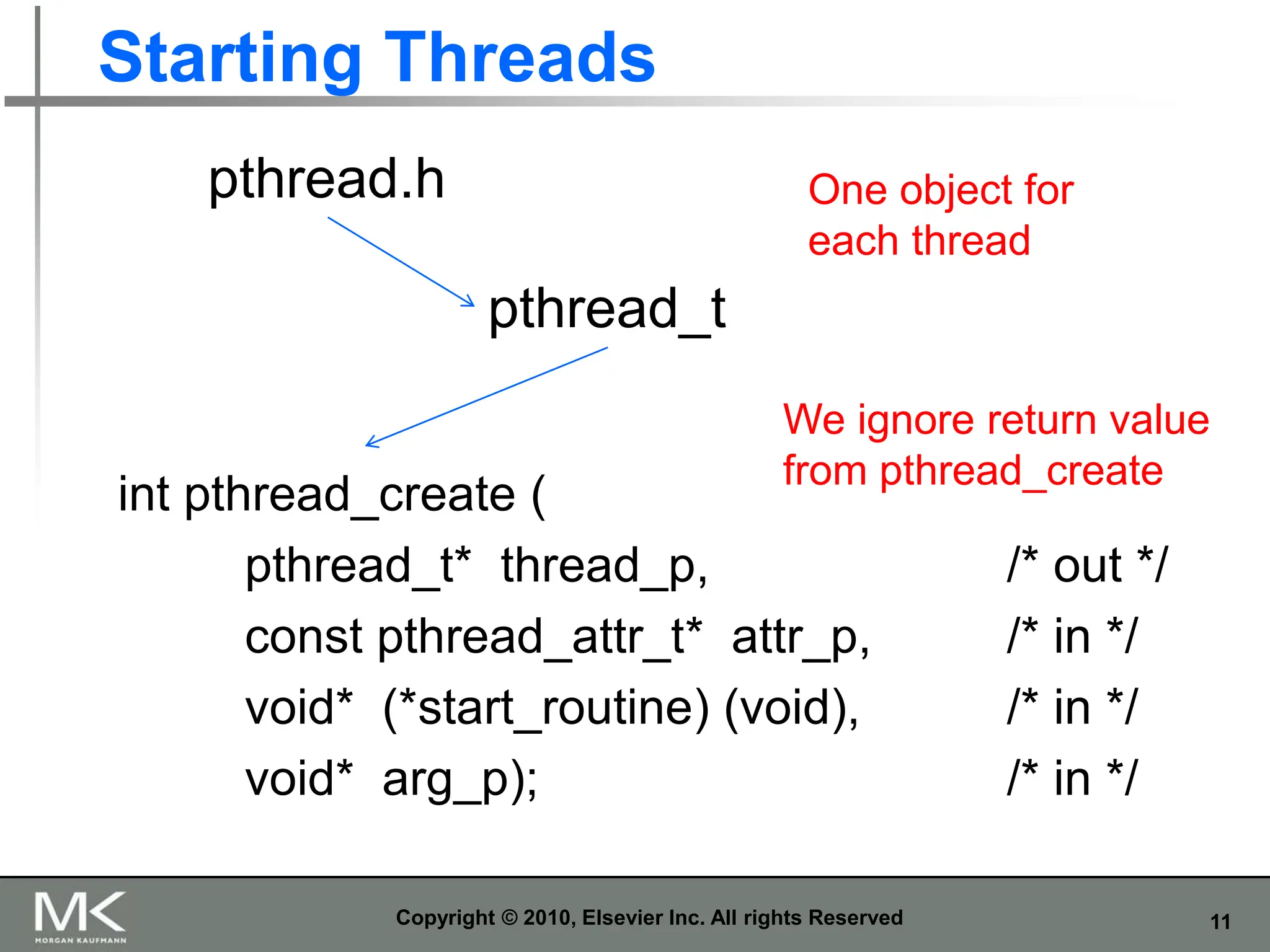 Starting Threads

pthread.h

One object for each thread

pthread_t

We ignore return value from pthread_create

int pthread_create (
pthread_t* thread_p, /* out */
const pthread_attr_t* attr_p, /* in */
void* (*start_routine) (void), /* in */
void* arg_p); /* in */

MK
MORGAN KAUFMANN

Copyright © 2010, Elsevier Inc. All rights Reserved

11